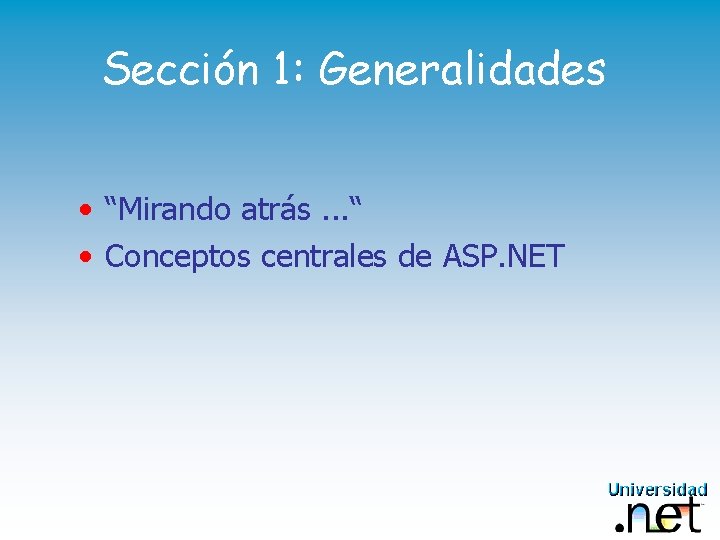 Sección 1: Generalidades

• “Mirando atrás ...“
• Conceptos centrales de ASP.NET

Universidad
.net